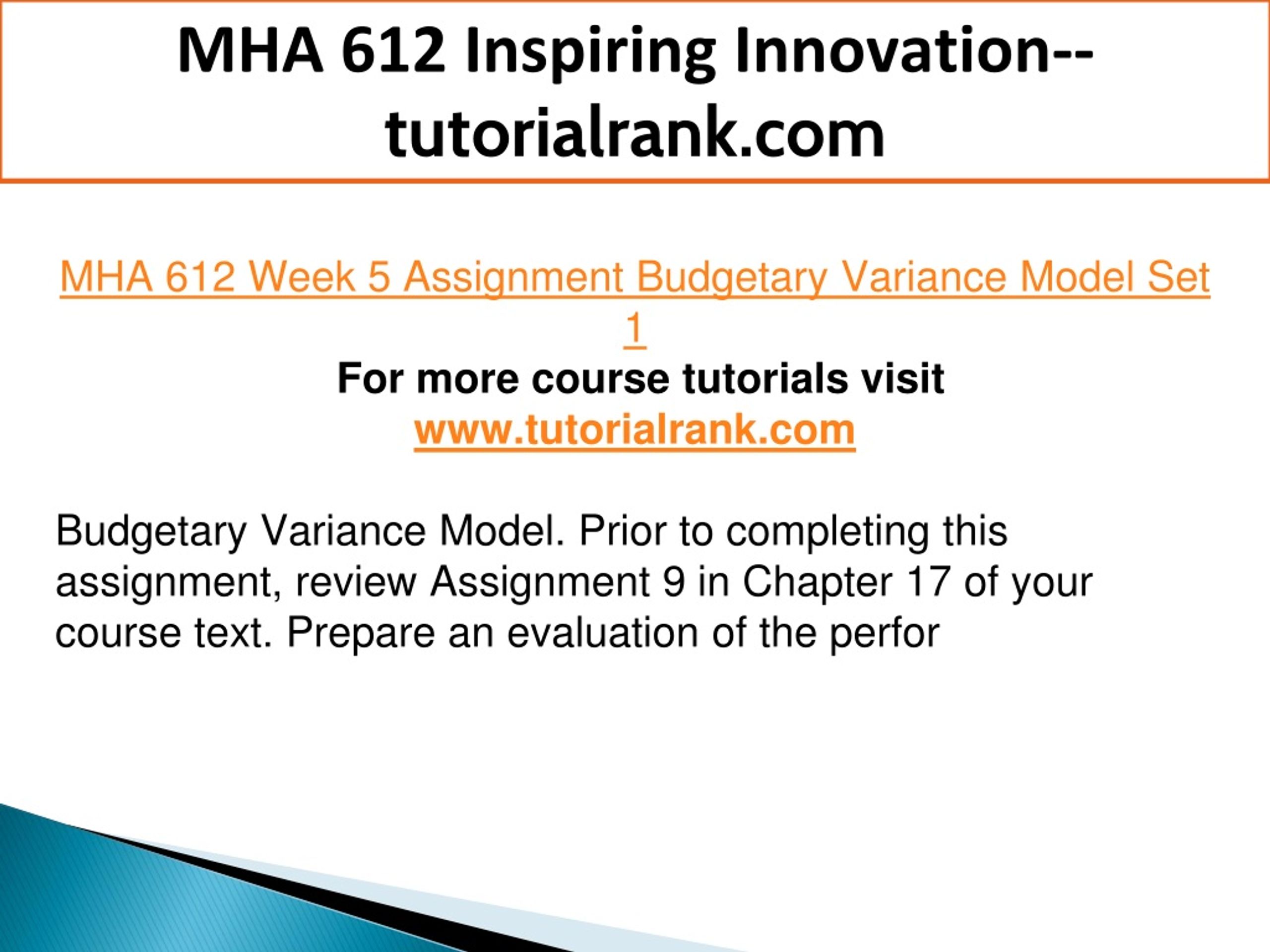 MHA 612 Inspiring Innovation--tutorialrank.com

MHA 612 Week 5 Assignment Budgetary Variance Model Set 1

For more course tutorials visit
www.tutorialrank.com

Budgetary Variance Model. Prior to completing this assignment, review Assignment 9 in Chapter 17 of your course text. Prepare an evaluation of the perfor